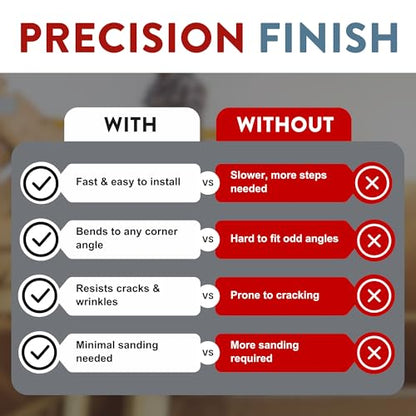 PRECISION FINISH

| WITH | | WITHOUT |
|---|---|---|
| Fast & easy to install | vs | Slower, more steps needed |
| Bends to any corner angle | vs | Hard to fit odd angles |
| Resists cracks & wrinkles | vs | Prone to cracking |
| Minimal sanding needed | vs | More sanding required |